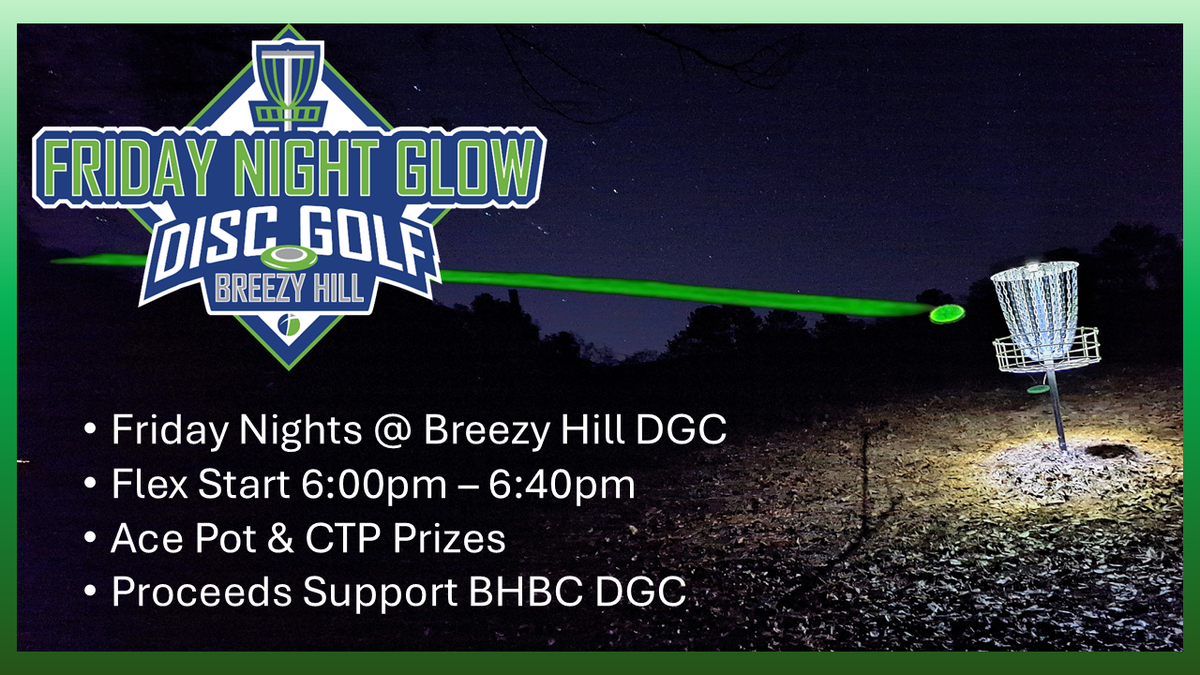 FRIDAY NIGHT GLOW
DISC GOLF
BREEZY HILL

• Friday Nights @ Breezy Hill DGC
• Flex Start 6:00pm – 6:40pm
• Ace Pot & CTP Prizes
• Proceeds Support BHBC DGC